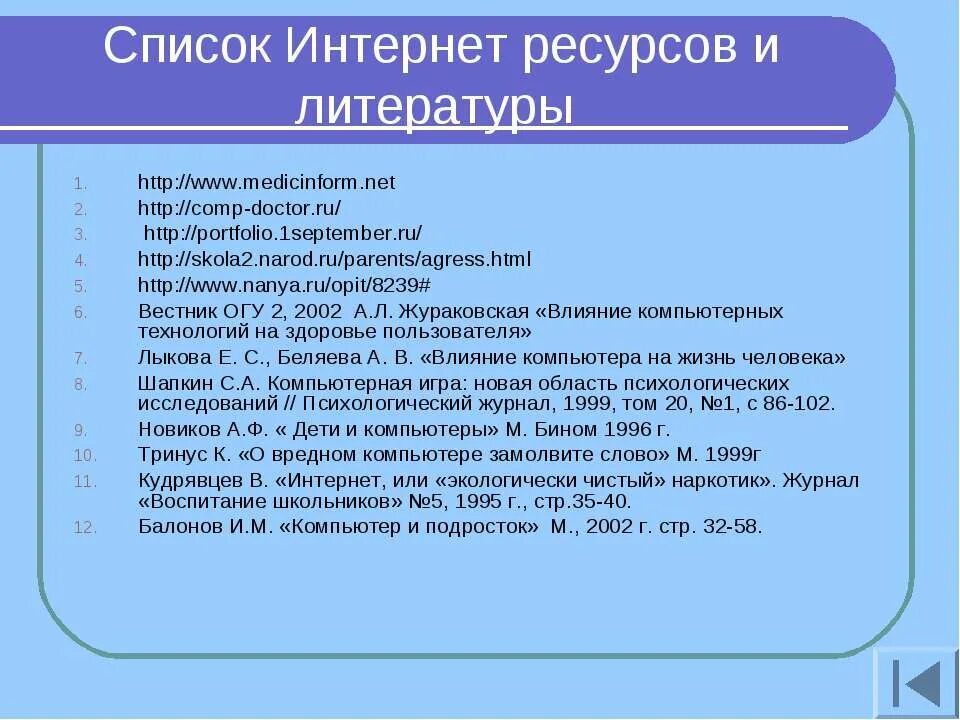 Список Интернет ресурсов и литературы

1. http://www.medicinform.net
2. http://comp-doctor.ru/
3. http://portfolio.1september.ru/
4. http://skola2.narod.ru/parents/agress.html
5. http://www.nanya.ru/opit/8239#
6. Вестник ОГУ 2, 2002 А.Л. Жураковская «Влияние компьютерных технологий на здоровье пользователя»
7. Лыкова Е. С., Беляева А. В. «Влияние компьютера на жизнь человека»
8. Шапкин С.А. Компьютерная игра: новая область психологических исследований // Психологический журнал, 1999, том 20, №1, с 86-102.
9. Новиков А.Ф. « Дети и компьютеры» М. Бином 1996 г.
10. Тринус К. «О вредном компьютере замолвите слово» М. 1999г
11. Кудрявцев В. «Интернет, или «экологически чистый» наркотик». Журнал «Воспитание школьников» №5, 1995 г., стр.35-40.
12. Балонов И.М. «Компьютер и подросток» М., 2002 г. стр. 32-58.